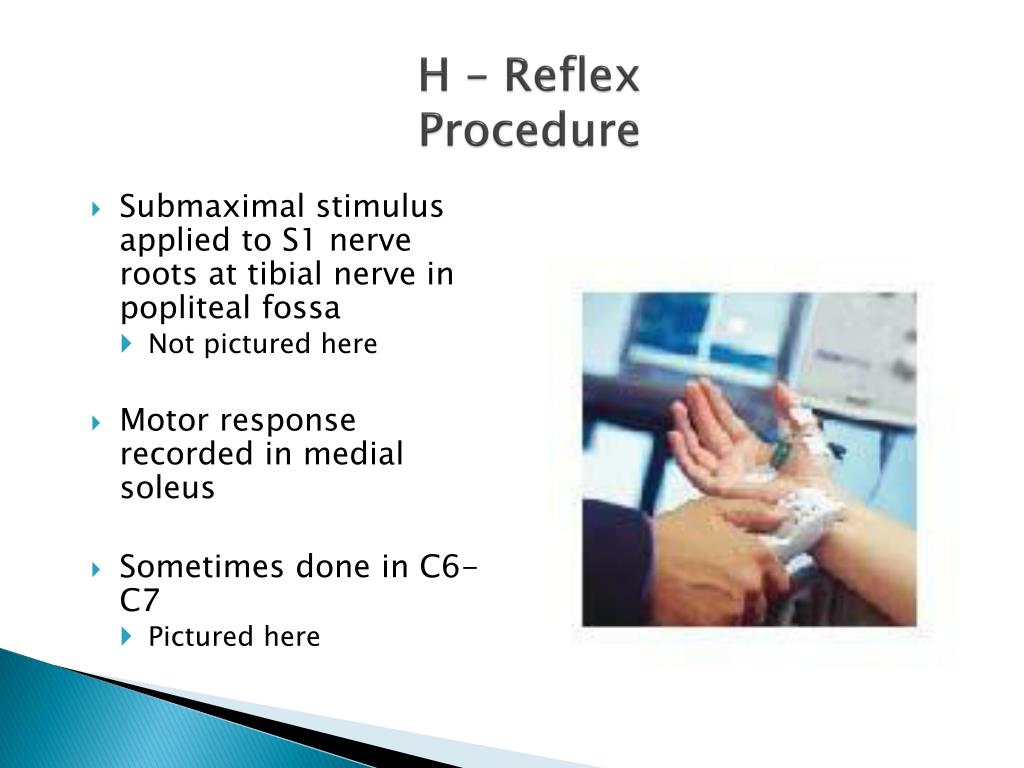 H – Reflex
Procedure

Submaximal stimulus applied to S1 nerve roots at tibial nerve in popliteal fossa
Not pictured here

Motor response recorded in medial soleus

Sometimes done in C6-C7
Pictured here